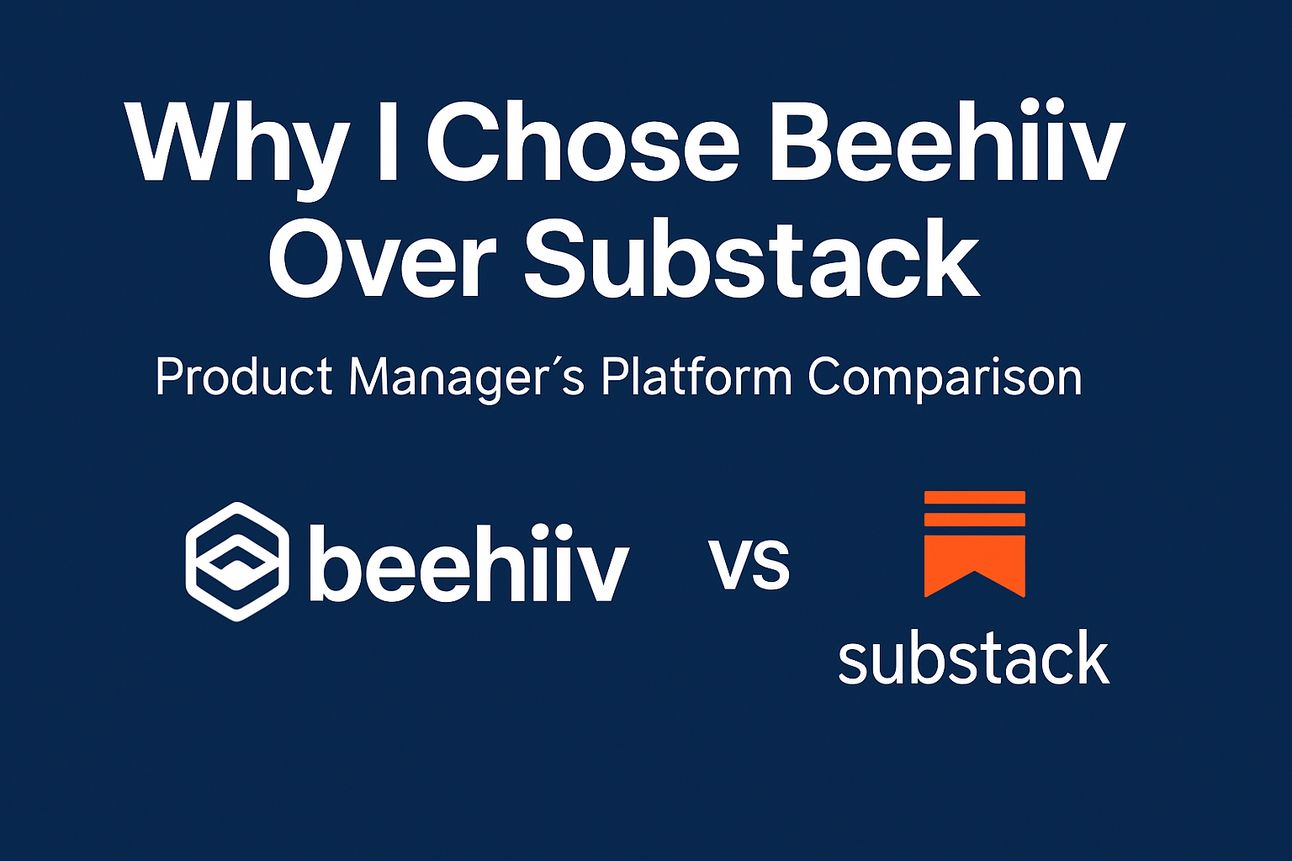 Why I Chose Beehiiv Over Substack

Product Manager´s Platform Comparison

beehiiv vs substack